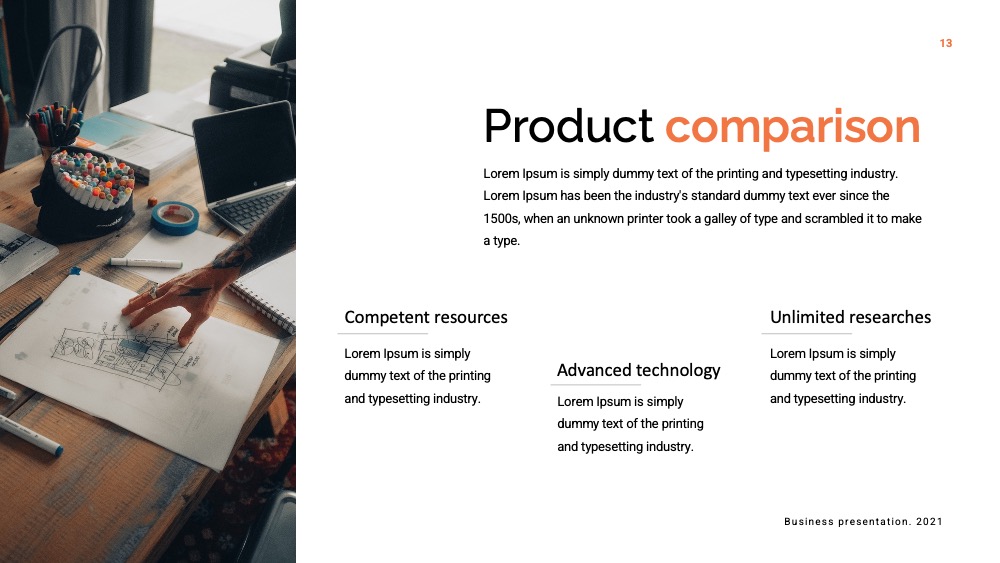 13

Product comparison

Lorem Ipsum is simply dummy text of the printing and typesetting industry. Lorem Ipsum has been the industry's standard dummy text ever since the 1500s, when an unknown printer took a galley of type and scrambled it to make a type.

Competent resources

Lorem Ipsum is simply dummy text of the printing and typesetting industry.

Advanced technology

Lorem Ipsum is simply dummy text of the printing and typesetting industry.

Unlimited researches

Lorem Ipsum is simply dummy text of the printing and typesetting industry.

Business presentation. 2021